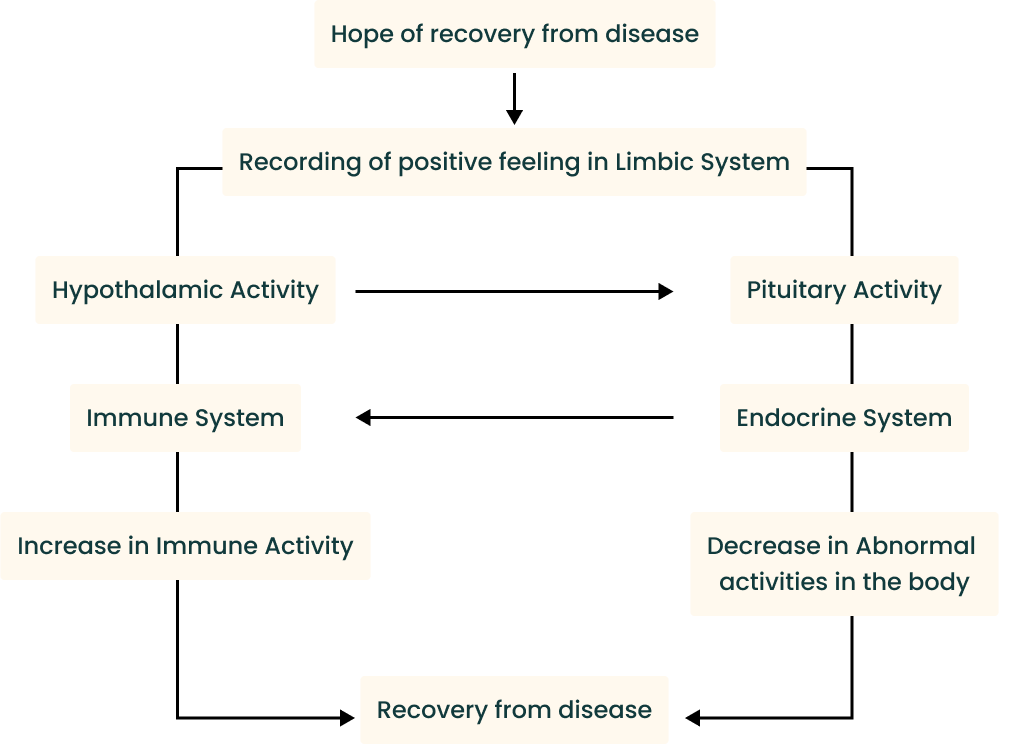 Hope of recovery from disease

Recording of positive feeling in Limbic System

Hypothalamic Activity

Pituitary Activity

Immune System

Endocrine System

Increase in Immune Activity

Decrease in Abnormal activities in the body

Recovery from disease